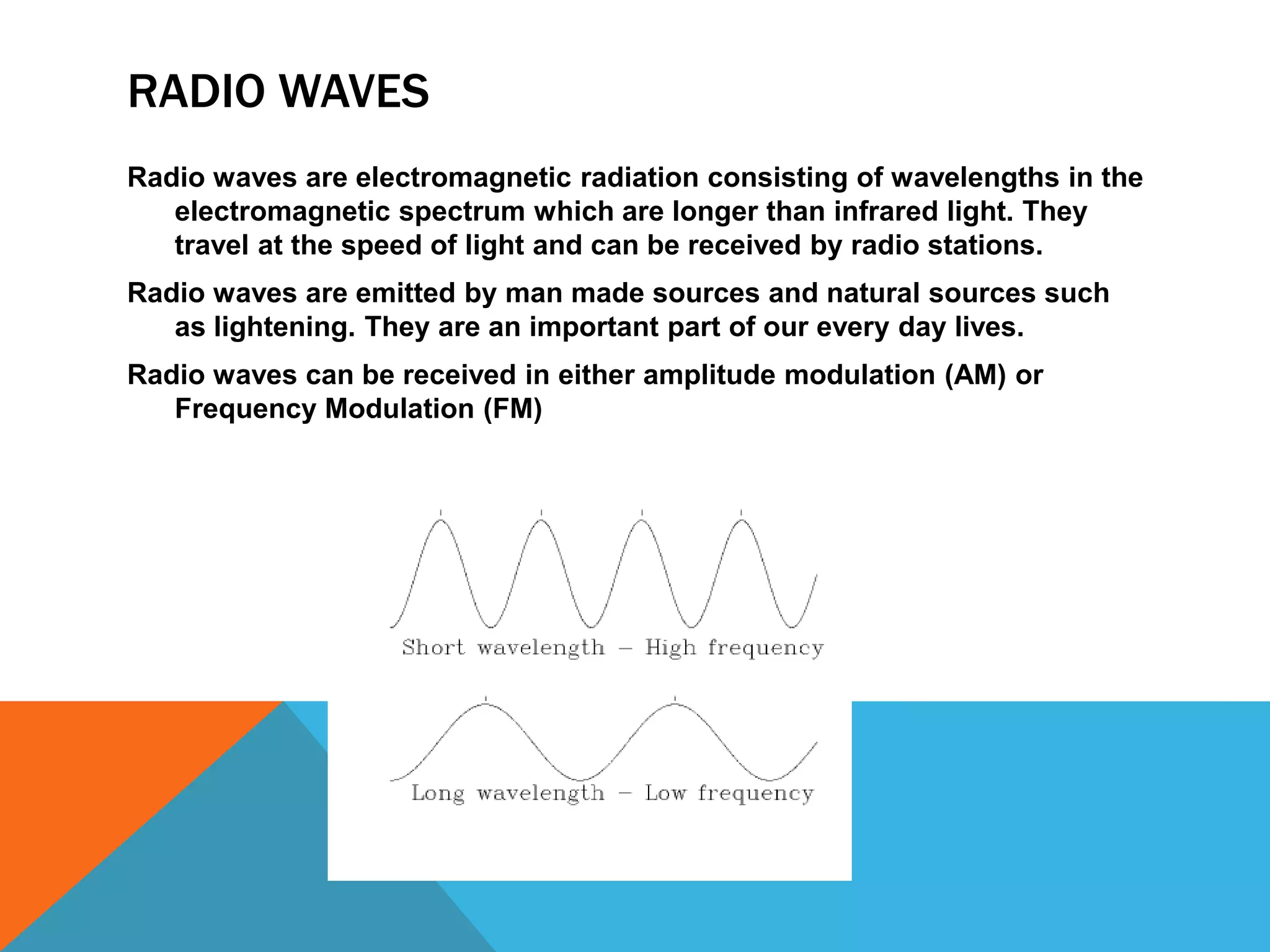 RADIO WAVES

Radio waves are electromagnetic radiation consisting of wavelengths in the electromagnetic spectrum which are longer than infrared light. They travel at the speed of light and can be received by radio stations.

Radio waves are emitted by man made sources and natural sources such as lightening. They are an important part of our every day lives.

Radio waves can be received in either amplitude modulation (AM) or Frequency Modulation (FM)

Short wavelength – High frequency

Long wavelength – Low frequency